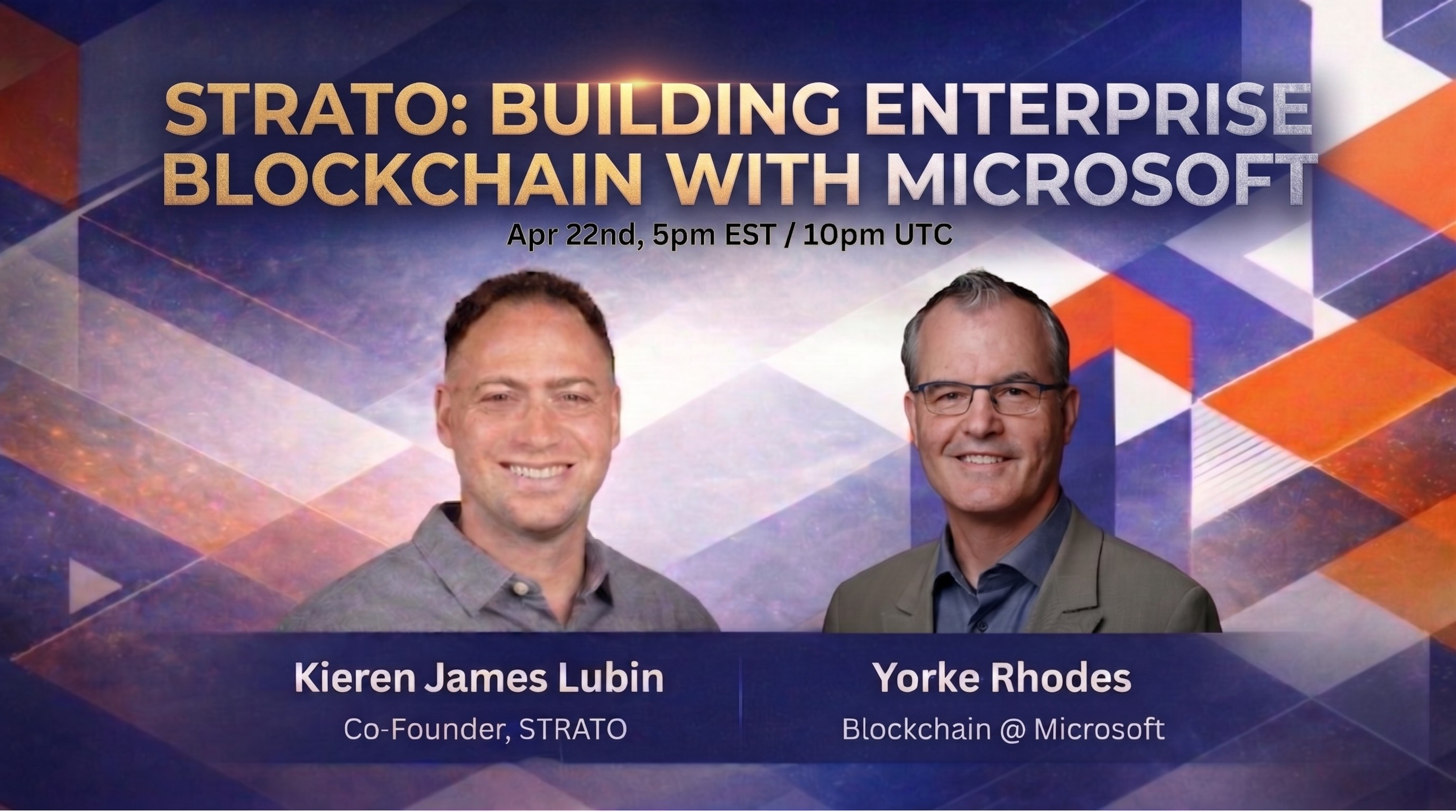 STRATO: BUILDING ENTERPRISE BLOCKCHAIN WITH MICROSOFT

Apr 22nd, 5pm EST / 10pm UTC

Kieren James Lubin
Co-Founder, STRATO

Yorke Rhodes
Blockchain @ Microsoft